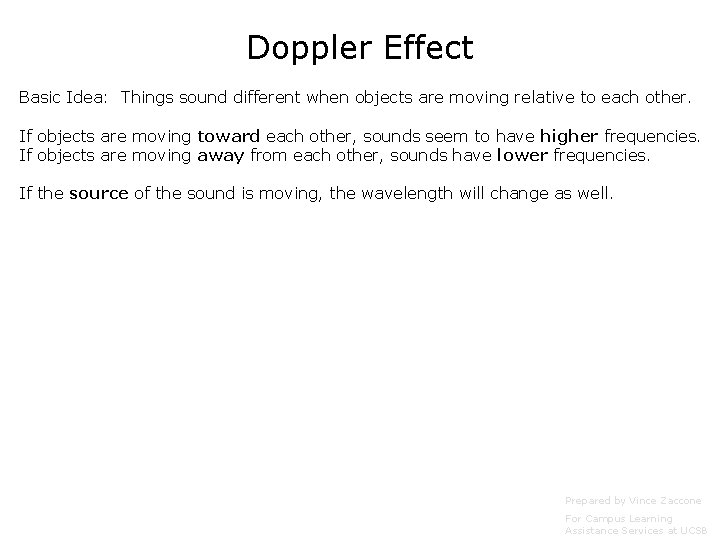 Doppler Effect

Basic Idea: Things sound different when objects are moving relative to each other.

If objects are moving toward each other, sounds seem to have higher frequencies.
If objects are moving away from each other, sounds have lower frequencies.

If the source of the sound is moving, the wavelength will change as well.

Prepared by Vince Zaccone

For Campus Learning Assistance Services at UCSB